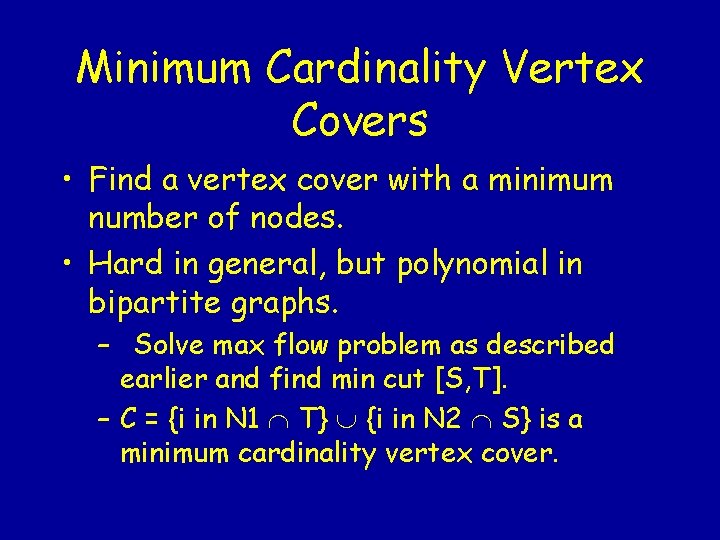 Minimum Cardinality Vertex Covers

• Find a vertex cover with a minimum number of nodes.

• Hard in general, but polynomial in bipartite graphs.

– Solve max flow problem as described earlier and find min cut [S,T].

– C = {i in N1 $\cap$ T} $\cup$ {i in N2 $\cap$ S} is a minimum cardinality vertex cover.